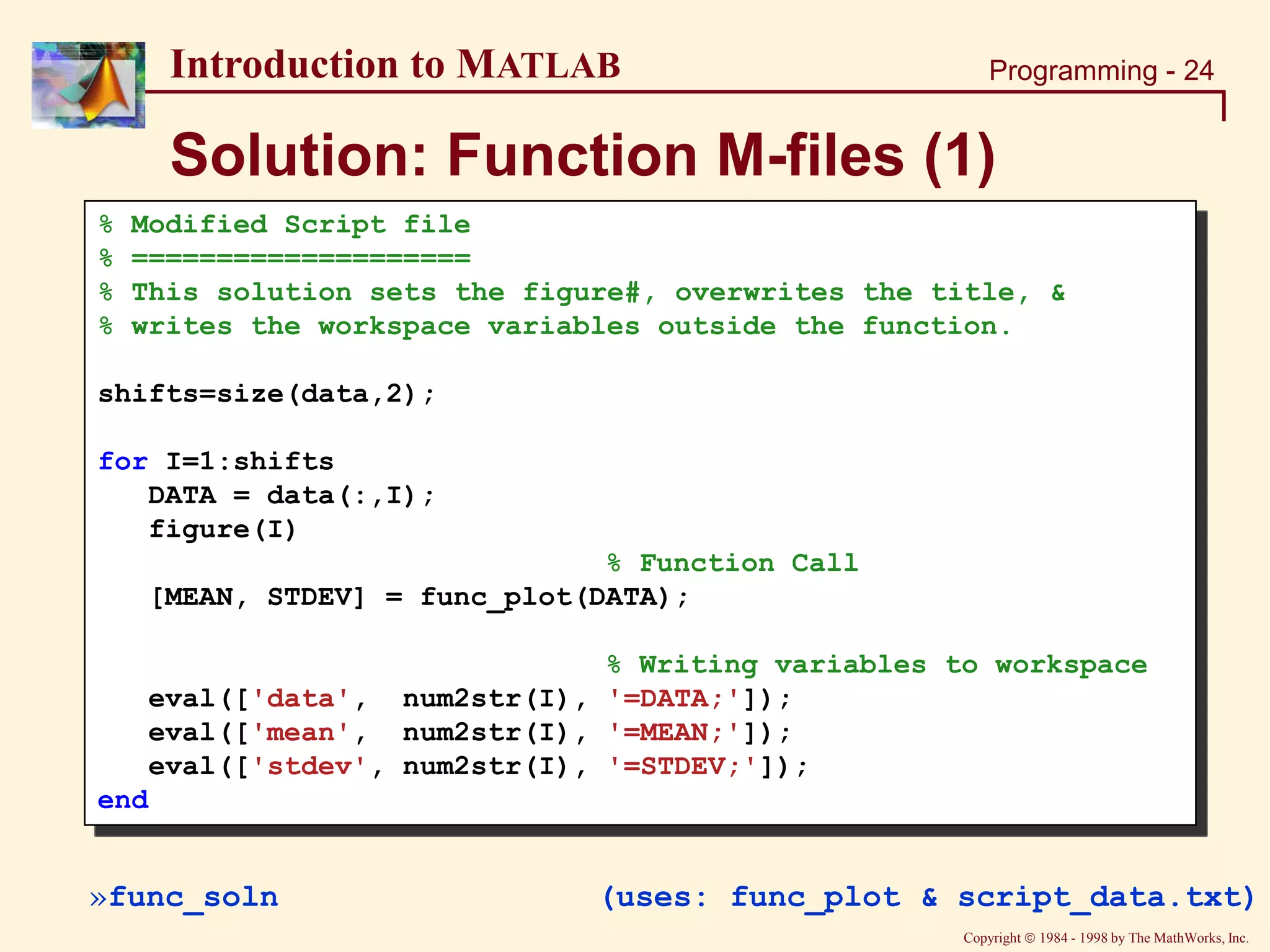 Introduction to MATLAB

Programming - 24

Solution: Function M-files (1)

% Modified Script file
% ====================
% This solution sets the figure#, overwrites the title, &
% writes the workspace variables outside the function.

shifts=size(data,2);

for I=1:shifts
   DATA = data(:,I);
   figure(I)
                              % Function Call
   [MEAN, STDEV] = func_plot(DATA);

                              % Writing variables to workspace
   eval(['data',  num2str(I), '=DATA;']);
   eval(['mean',  num2str(I), '=MEAN;']);
   eval(['stdev', num2str(I), '=STDEV;']);
end

»func_soln

(uses: func_plot & script_data.txt)

Copyright © 1984 - 1998 by The MathWorks, Inc.